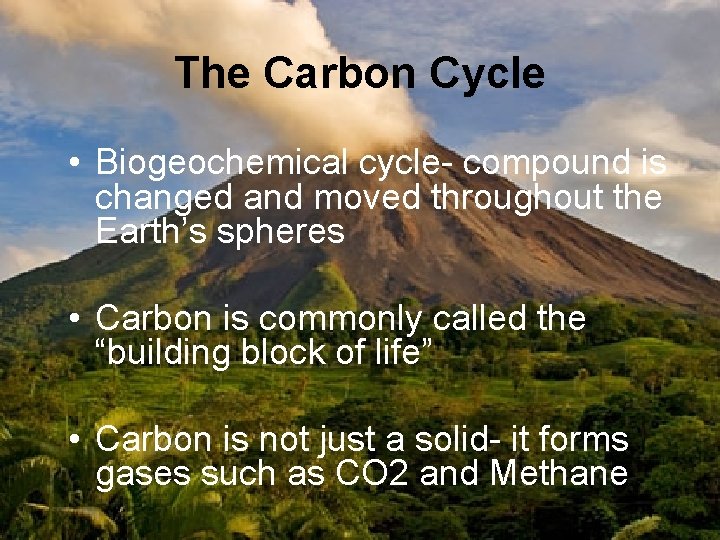 The Carbon Cycle

• Biogeochemical cycle- compound is changed and moved throughout the Earth's spheres

• Carbon is commonly called the "building block of life"

• Carbon is not just a solid- it forms gases such as CO2 and Methane